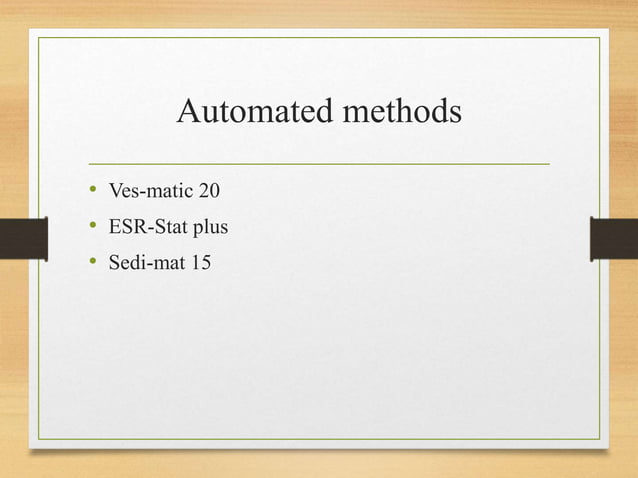 Automated methods

• Ves-matic 20
• ESR-Stat plus
• Sedi-mat 15